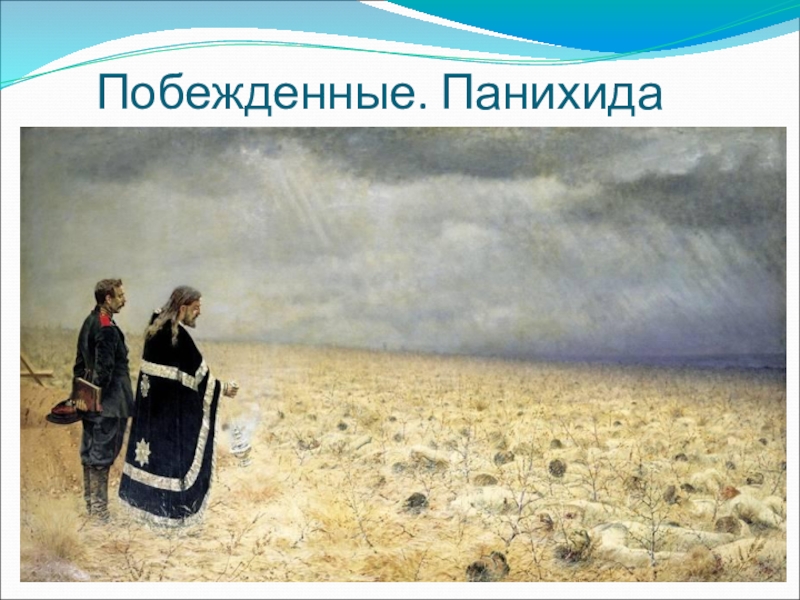 Побежденные. Панихида